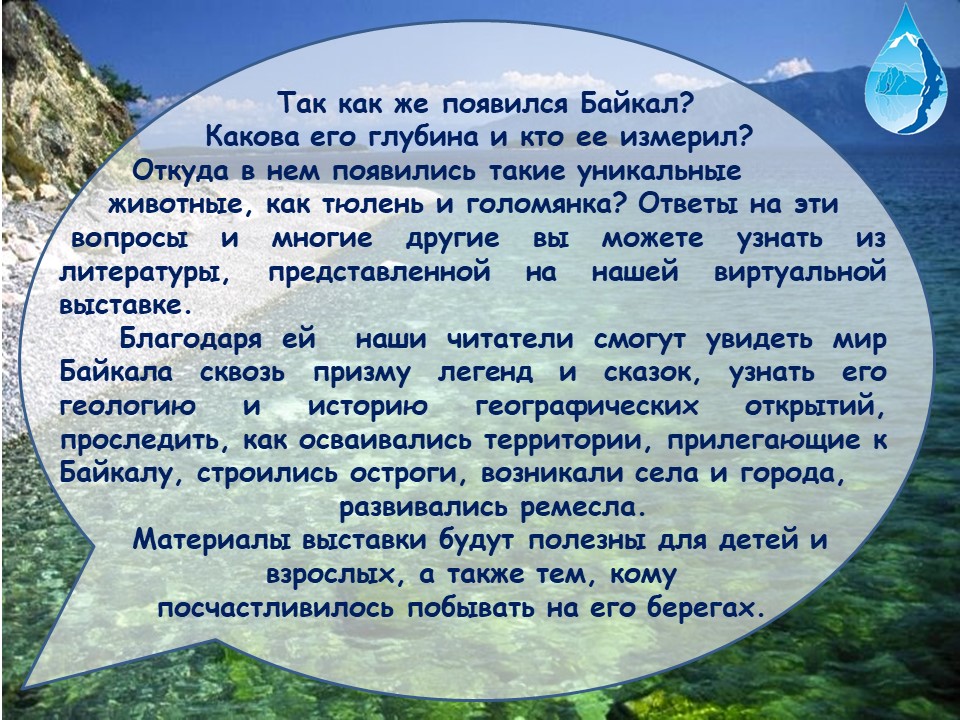 Так как же появился Байкал?
Какова его глубина и кто ее измерил?
Откуда в нем появились такие уникальные животные, как тюлень и голомянка? Ответы на эти вопросы и многие другие вы можете узнать из литературы, представленной на нашей виртуальной выставке.

Благодаря ей наши читатели смогут увидеть мир Байкала сквозь призму легенд и сказок, узнать его геологию и историю географических открытий, проследить, как осваивались территории, прилегающие к Байкалу, строились остроги, возникали села и города, развивались ремесла.

Материалы выставки будут полезны для детей и взрослых, а также тем, кому посчастливилось побывать на его берегах.